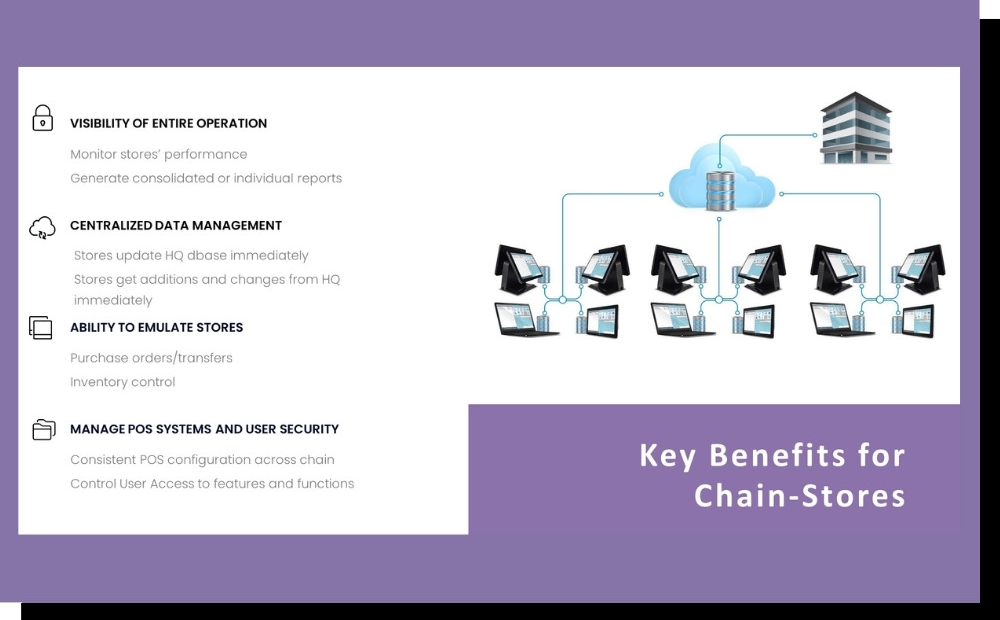 VISIBILITY OF ENTIRE OPERATION

Monitor stores' performance

Generate consolidated or individual reports

CENTRALIZED DATA MANAGEMENT

Stores update HQ dbase immediately

Stores get additions and changes from HQ immediately

ABILITY TO EMULATE STORES

Purchase orders/transfers

Inventory control

MANAGE POS SYSTEMS AND USER SECURITY

Consistent POS configuration across chain

Control User Access to features and functions

Key Benefits for Chain-Stores